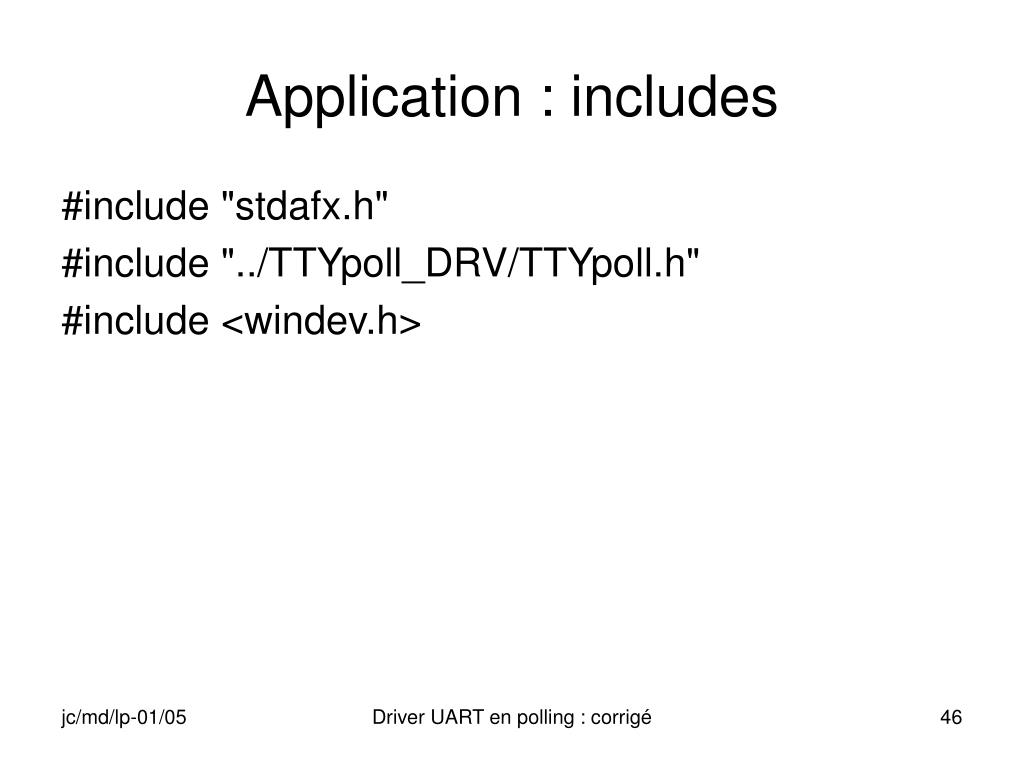 Application : includes

#include "stdafx.h"
#include "../TTYpoll_DRV/TTYpoll.h"
#include <windev.h>

jc/md/lp-01/05

Driver UART en polling : corrigé

46